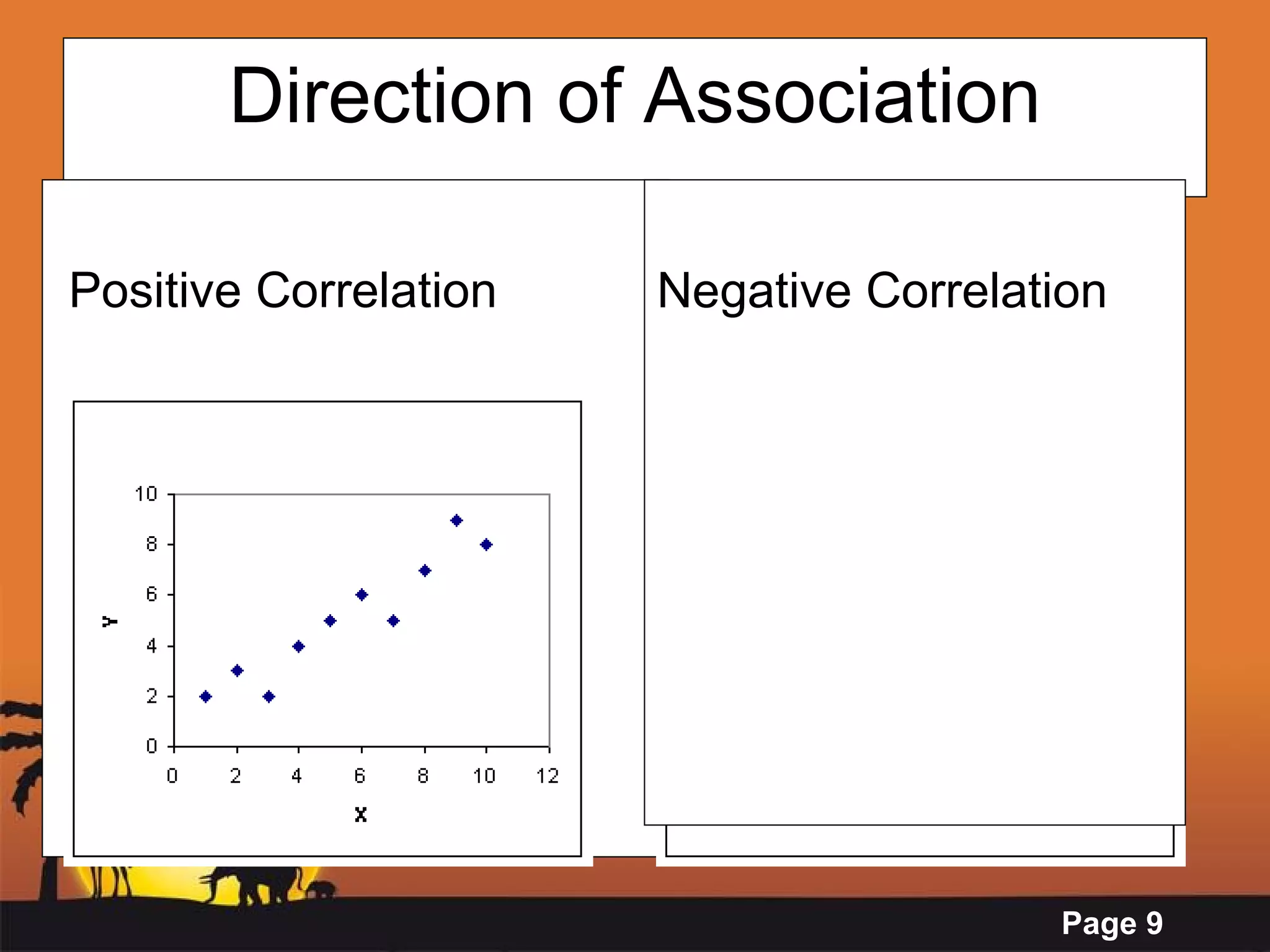 Direction of Association

Positive Correlation

10
8
6
4
2
0
Y
0 2 4 6 8 10 12
X

Negative Correlation

Page 9